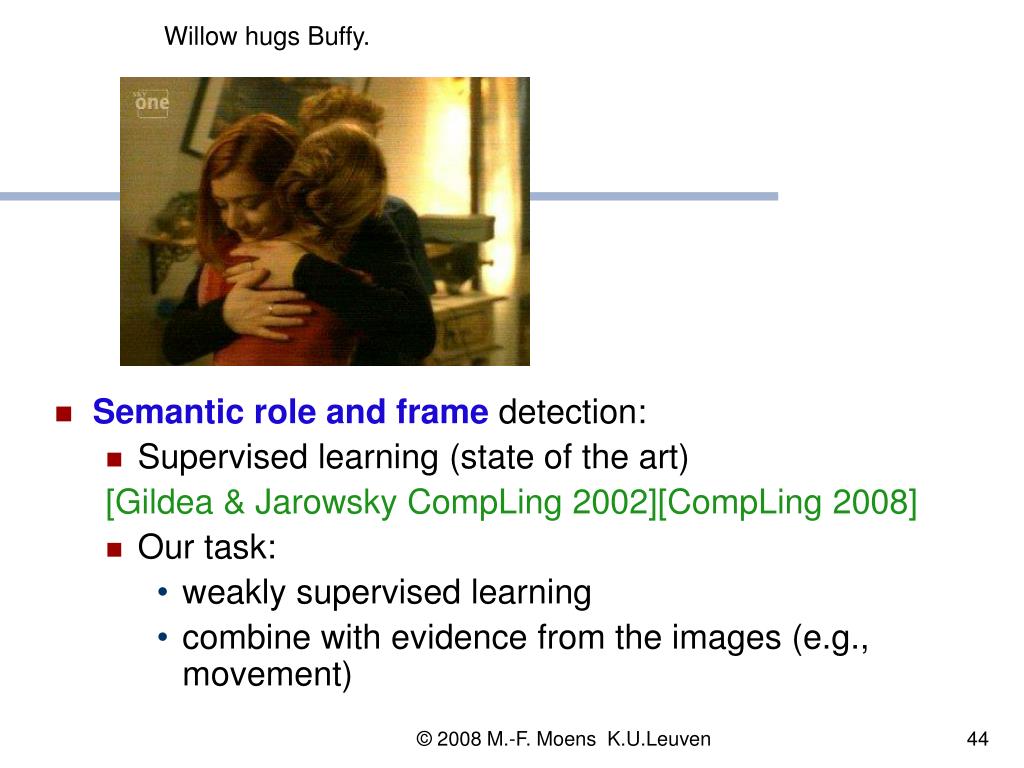 Willow hugs Buffy.

sky one

Semantic role and frame detection:

Supervised learning (state of the art)

[Gildea & Jarowsky CompLing 2002][CompLing 2008]

Our task:

• weakly supervised learning
• combine with evidence from the images (e.g., movement)

© 2008 M.-F. Moens K.U.Leuven

44